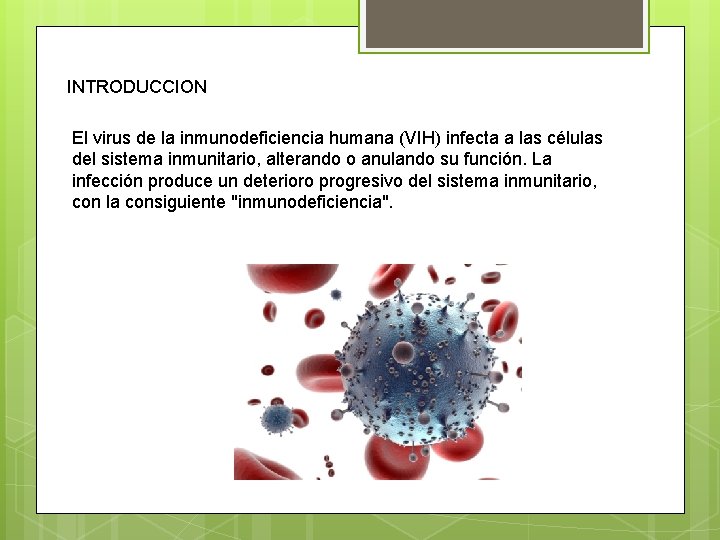 INTRODUCCION

El virus de la inmunodeficiencia humana (VIH) infecta a las células del sistema inmunitario, alterando o anulando su función. La infección produce un deterioro progresivo del sistema inmunitario, con la consiguiente "inmunodeficiencia".